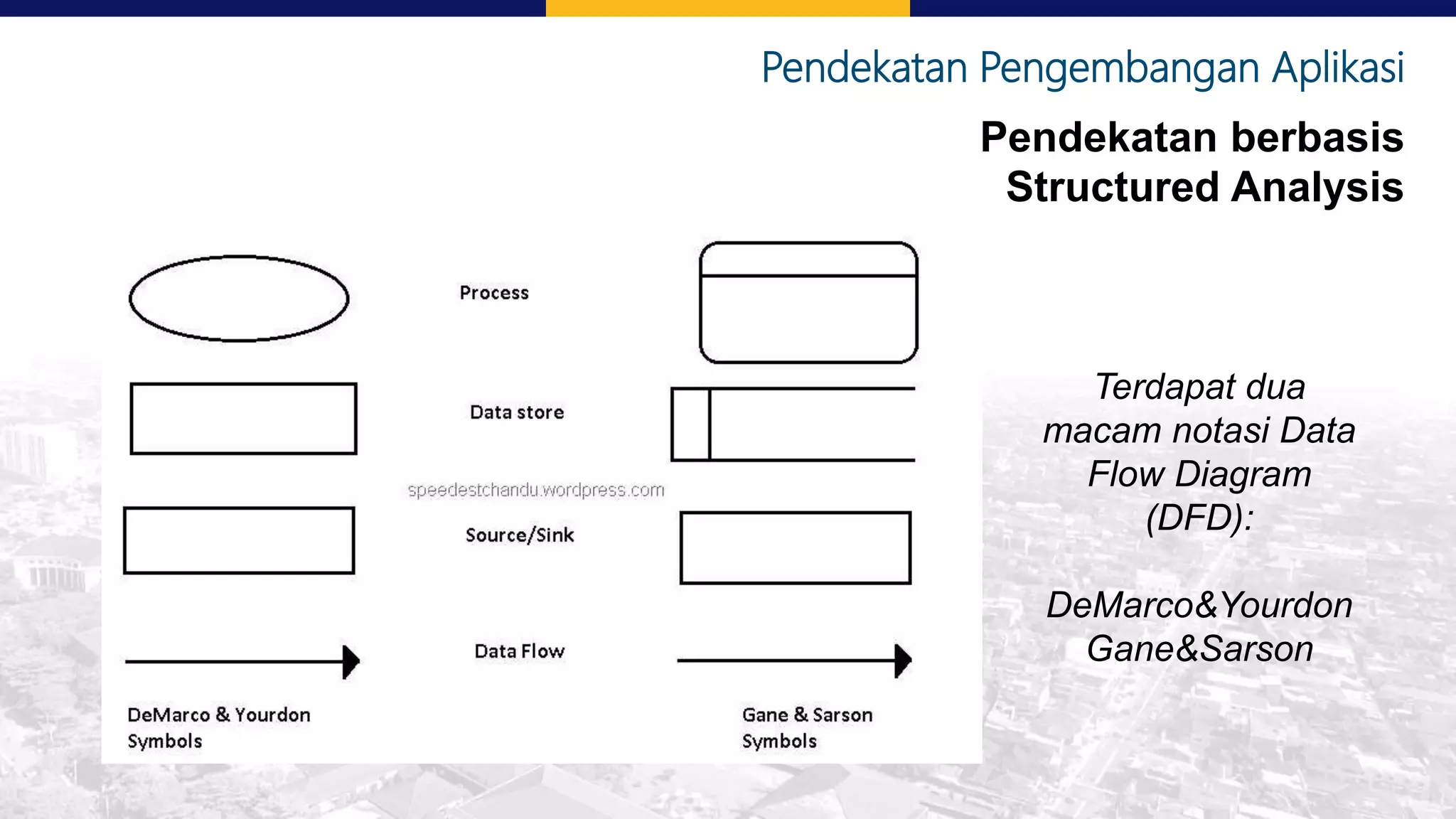 Pendekatan Pengembangan Aplikasi

Pendekatan berbasis Structured Analysis

Process

Data store

speedestchandu.wordpress.com

Source/Sink

Data Flow

DeMarco & Yourdon Symbols

Gane & Sarson Symbols

Terdapat dua macam notasi Data Flow Diagram (DFD):

DeMarco&Yourdon
Gane&Sarson